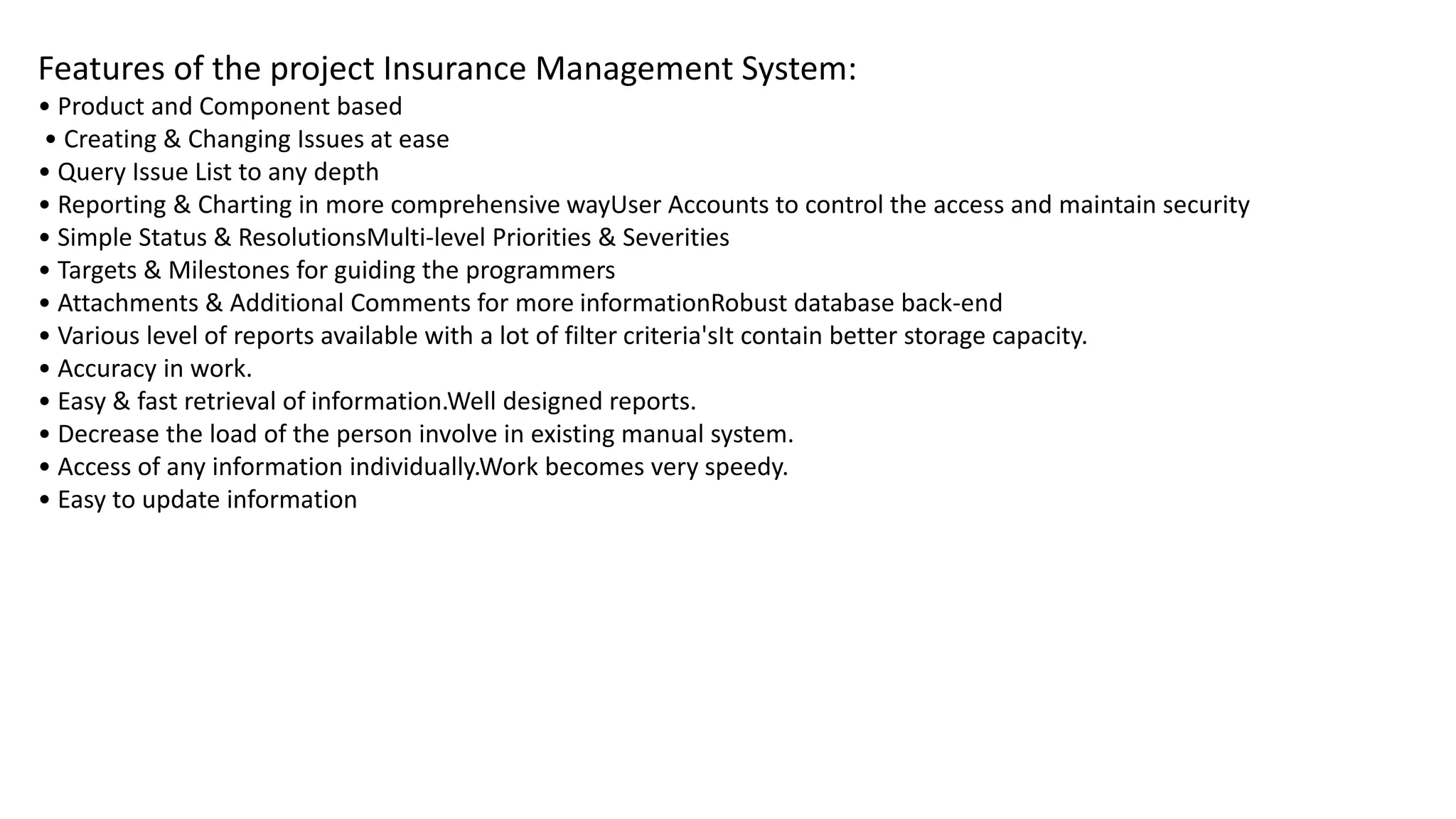 Features of the project Insurance Management System:
• Product and Component based
• Creating & Changing Issues at ease
• Query Issue List to any depth
• Reporting & Charting in more comprehensive wayUser Accounts to control the access and maintain security
• Simple Status & ResolutionsMulti-level Priorities & Severities
• Targets & Milestones for guiding the programmers
• Attachments & Additional Comments for more informationRobust database back-end
• Various level of reports available with a lot of filter criteria'sIt contain better storage capacity.
• Accuracy in work.
• Easy & fast retrieval of information.Well designed reports.
• Decrease the load of the person involve in existing manual system.
• Access of any information individually.Work becomes very speedy.
• Easy to update information